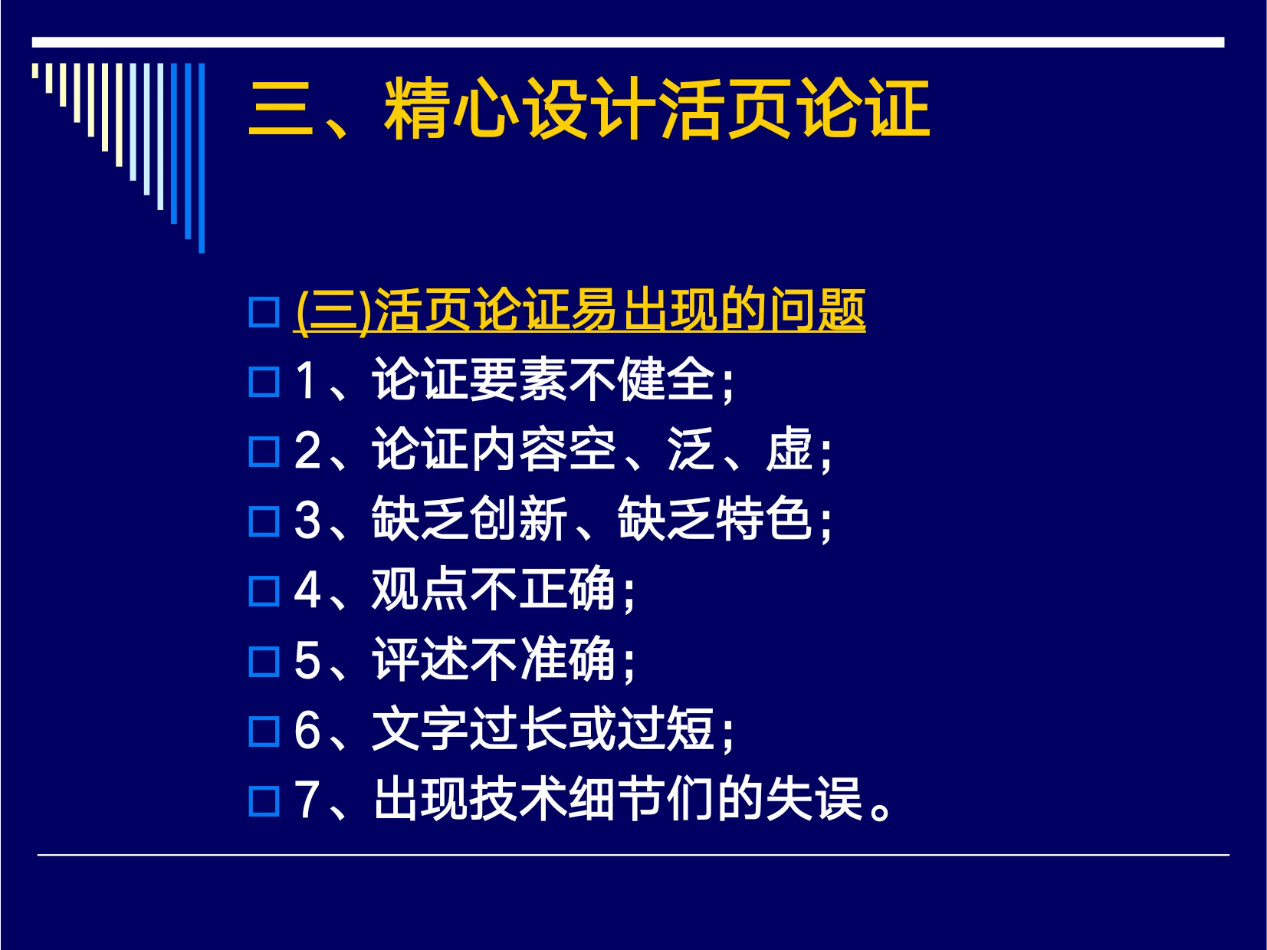 三、精心设计活页论证

(三)活页论证易出现的问题
1、论证要素不健全;
2、论证内容空、泛、虚;
3、缺乏创新、缺乏特色;
4、观点不正确;
5、评述不准确;
6、文字过长或过短;
7、出现技术细节们的失误。